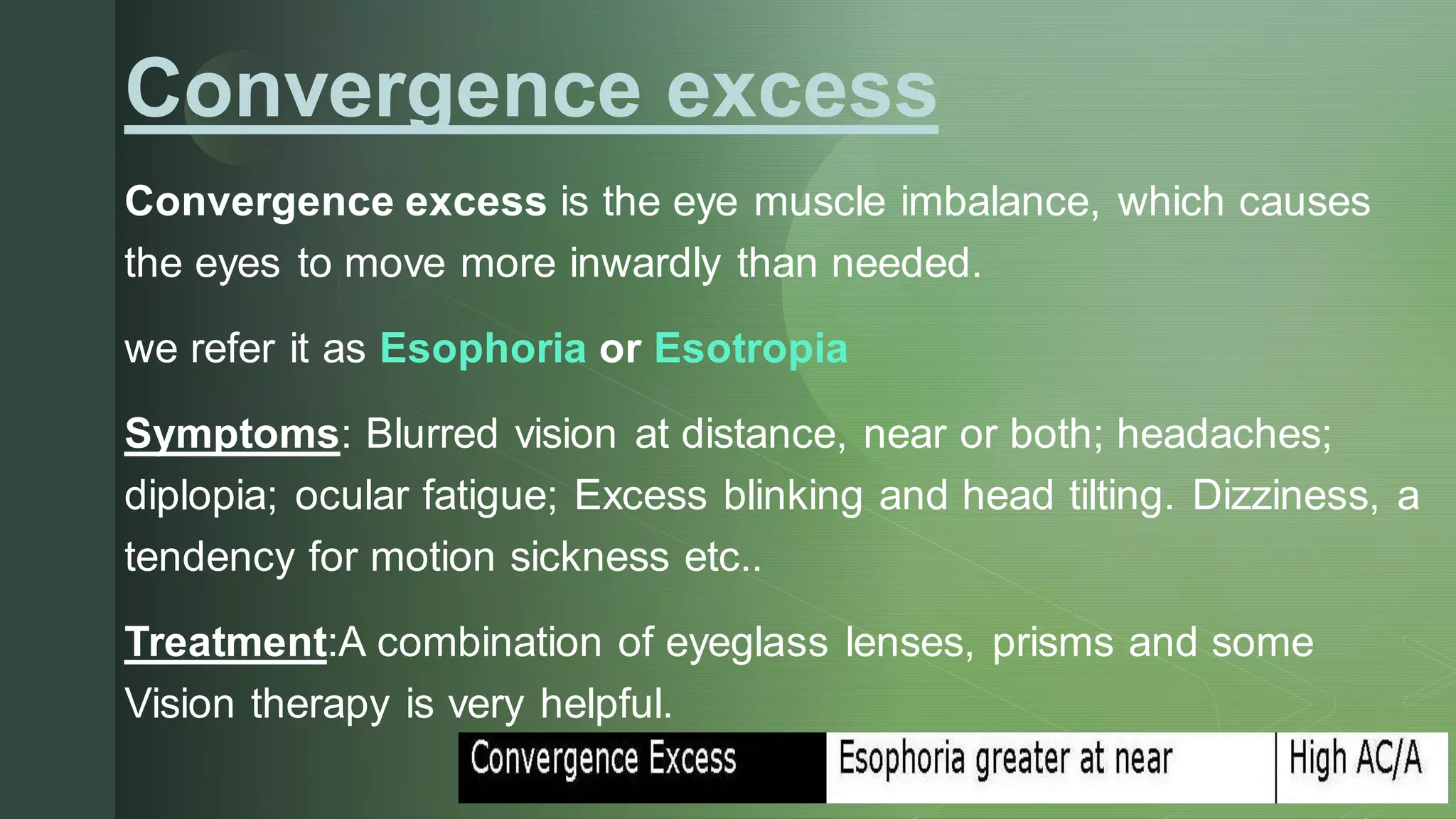 Convergence excess

Convergence excess is the eye muscle imbalance, which causes the eyes to move more inwardly than needed.

we refer it as Esophoria or Esotropia

Symptoms: Blurred vision at distance, near or both; headaches; diplopia; ocular fatigue; Excess blinking and head tilting. Dizziness, a tendency for motion sickness etc..

Treatment:A combination of eyeglass lenses, prisms and some Vision therapy is very helpful.

| Convergence Excess | Esophoria greater at near | High AC/A |
|---|---|---|